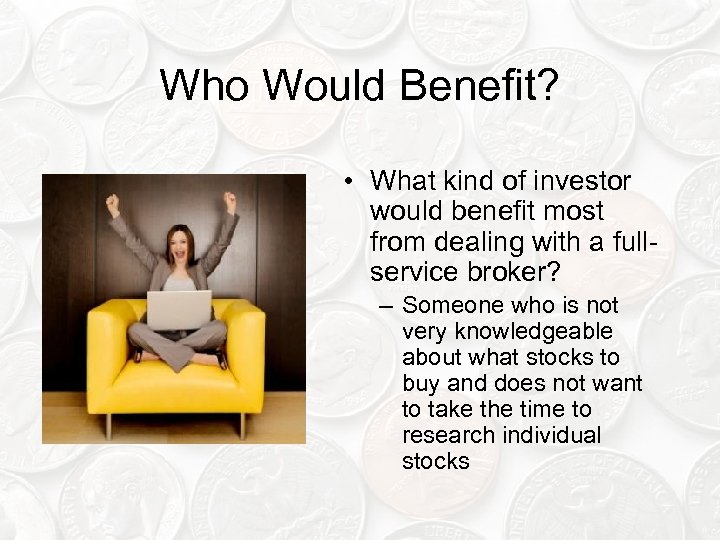 Who Would Benefit?

• What kind of investor would benefit most from dealing with a full-service broker?

– Someone who is not very knowledgeable about what stocks to buy and does not want to take the time to research individual stocks